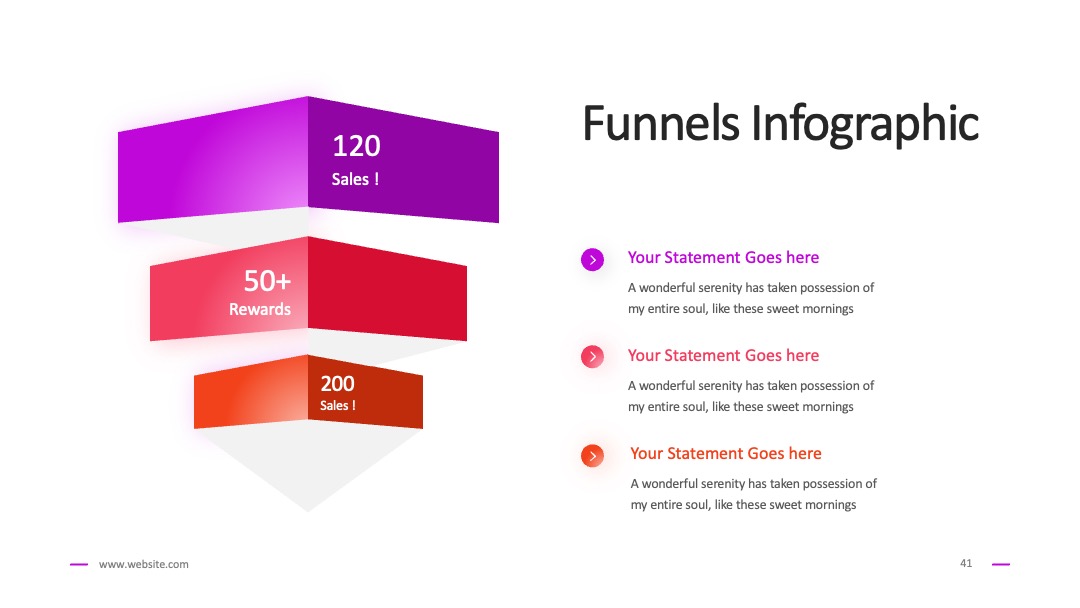 120
Sales !

50+
Rewards

200
Sales !

Funnels Infographic

Your Statement Goes here
A wonderful serenity has taken possession of my entire soul, like these sweet mornings

Your Statement Goes here
A wonderful serenity has taken possession of my entire soul, like these sweet mornings

Your Statement Goes here
A wonderful serenity has taken possession of my entire soul, like these sweet mornings

www.website.com

41